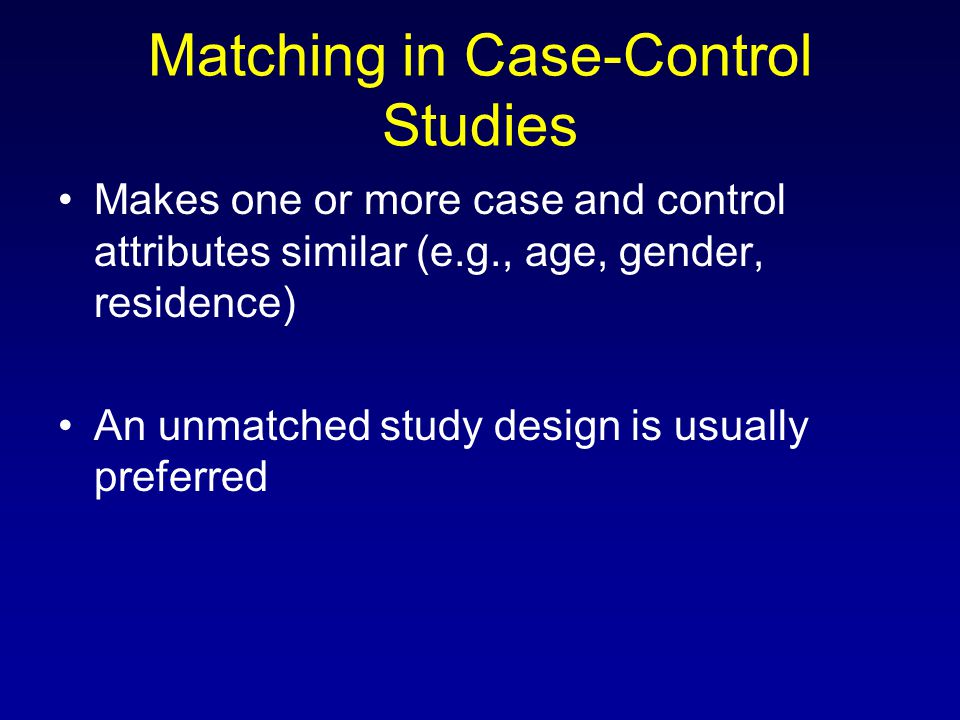 Matching in Case-Control Studies

• Makes one or more case and control attributes similar (e.g., age, gender, residence)

• An unmatched study design is usually preferred